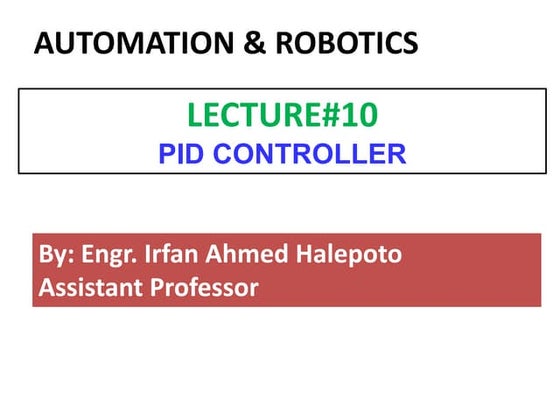 AUTOMATION & ROBOTICS

LECTURE#10
PID CONTROLLER

By: Engr. Irfan Ahmed Halepoto
Assistant Professor